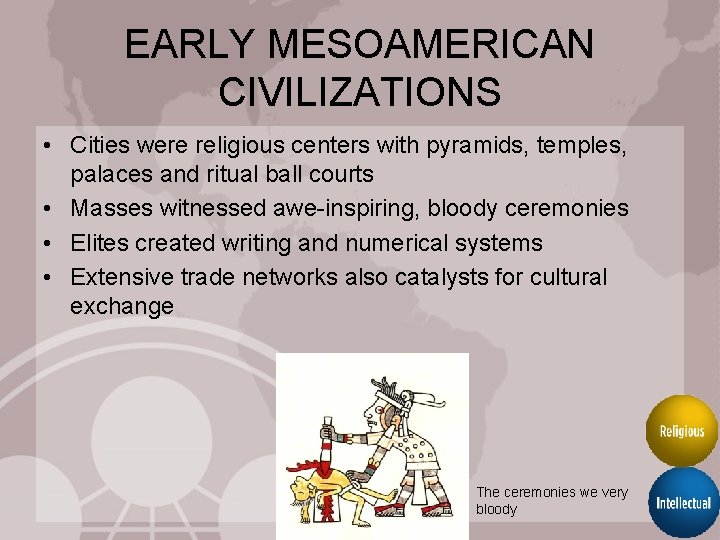 EARLY MESOAMERICAN CIVILIZATIONS

• Cities were religious centers with pyramids, temples, palaces and ritual ball courts
• Masses witnessed awe-inspiring, bloody ceremonies
• Elites created writing and numerical systems
• Extensive trade networks also catalysts for cultural exchange

The ceremonies we very bloody

Religious

Intellectual